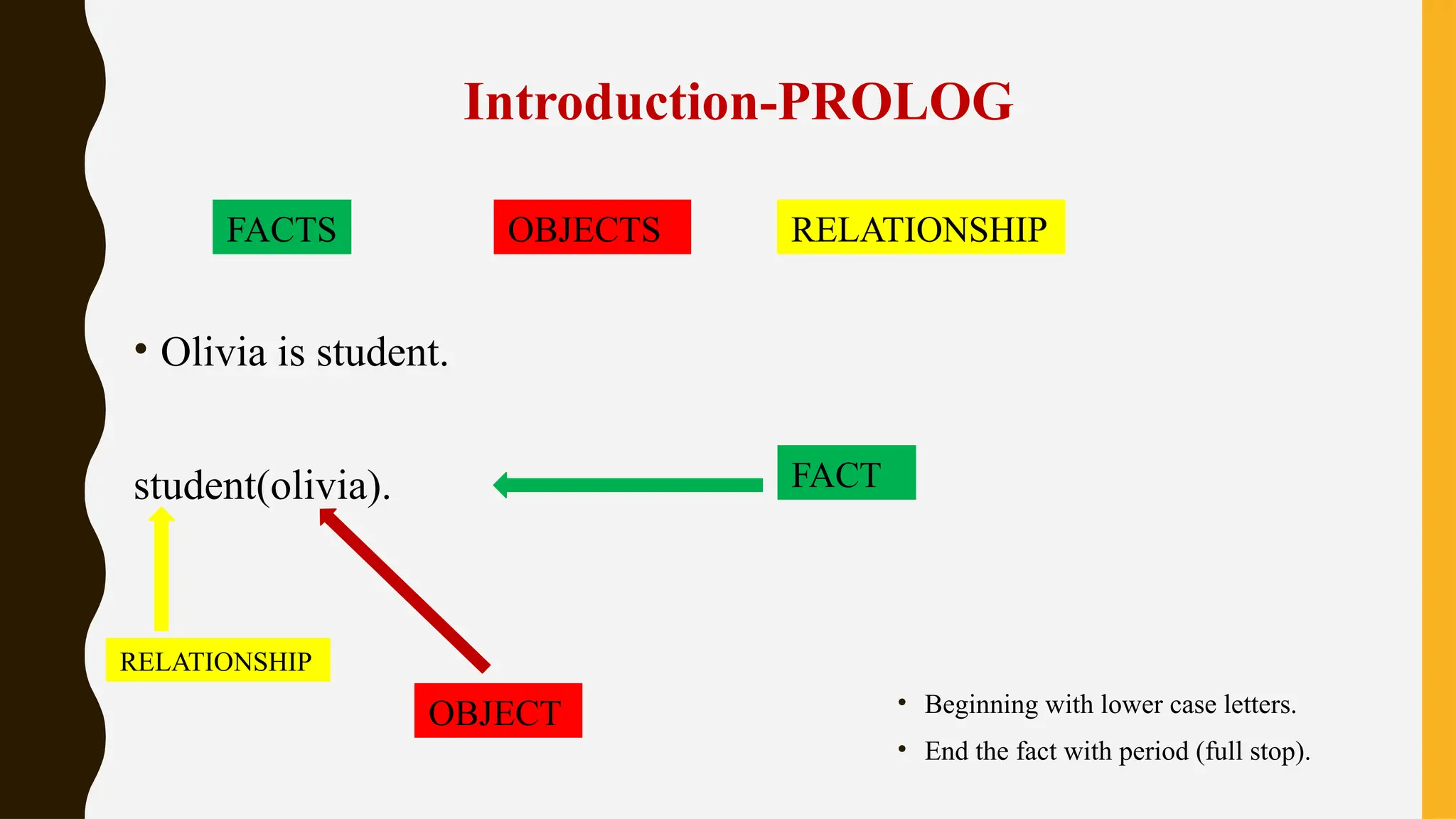 Introduction-PROLOG

FACTS

OBJECTS

RELATIONSHIP

• Olivia is student.

student(olivia).

FACT

RELATIONSHIP

OBJECT

• Beginning with lower case letters.

• End the fact with period (full stop).